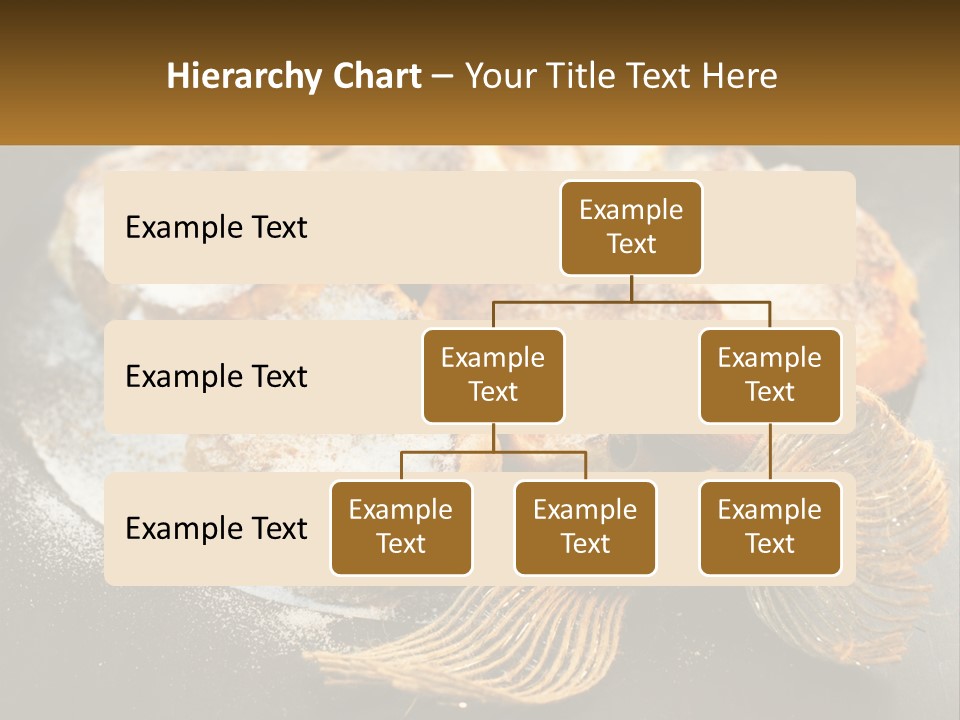 Hierarchy Chart – Your Title Text Here

Example Text

Example Text

Example Text

Example Text

Example Text

Example Text

Example Text

Example Text

Example Text